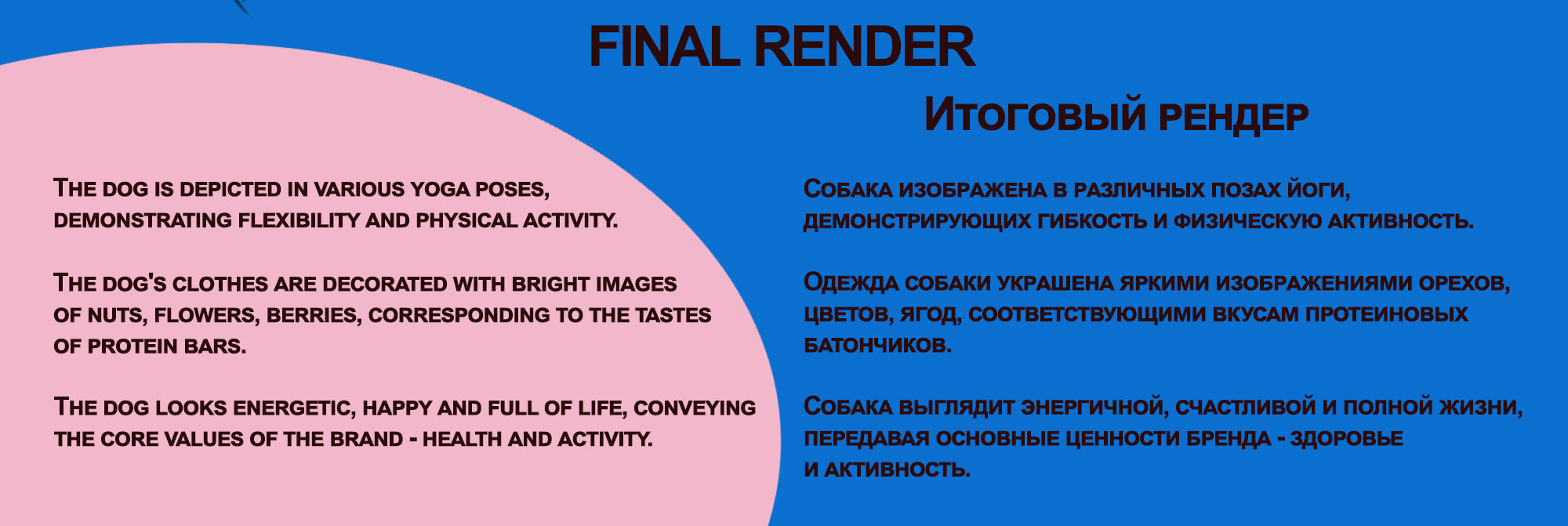 FINAL RENDER

Итоговый рендер

The dog is depicted in various yoga poses, demonstrating flexibility and physical activity.

The dog's clothes are decorated with bright images of nuts, flowers, berries, corresponding to the tastes of protein bars.

The dog looks energetic, happy and full of life, conveying the core values of the brand - health and activity.

Собака изображена в различных позах йоги, демонстрирующих гибкость и физическую активность.

Одежда собаки украшена яркими изображениями орехов, цветов, ягод, соответствующими вкусам протеиновых батончиков.

Собака выглядит энергичной, счастливой и полной жизни, передавая основные ценности бренда - здоровье и активность.